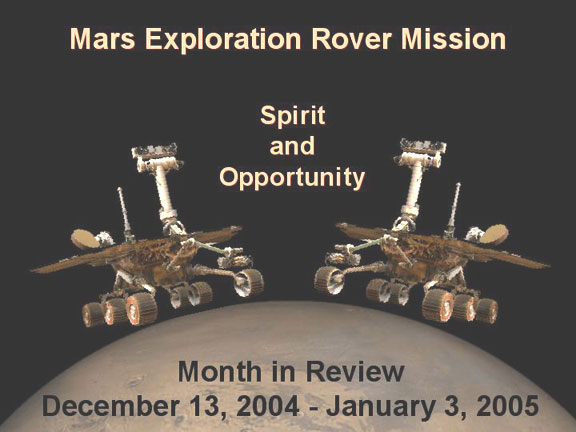 Mars Exploration Rover Mission

Spirit
and
Opportunity

Month in Review
December 13, 2004 - January 3, 2005